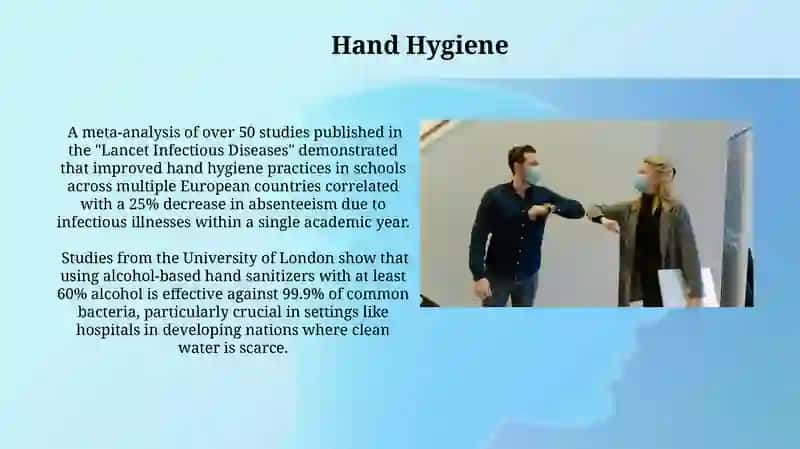 Hand Hygiene

A meta-analysis of over 50 studies published in the "Lancet Infectious Diseases" demonstrated that improved hand hygiene practices in schools across multiple European countries correlated with a 25% decrease in absenteeism due to infectious illnesses within a single academic year.

Studies from the University of London show that using alcohol-based hand sanitizers with at least 60% alcohol is effective against 99.9% of common bacteria, particularly crucial in settings like hospitals in developing nations where clean water is scarce.